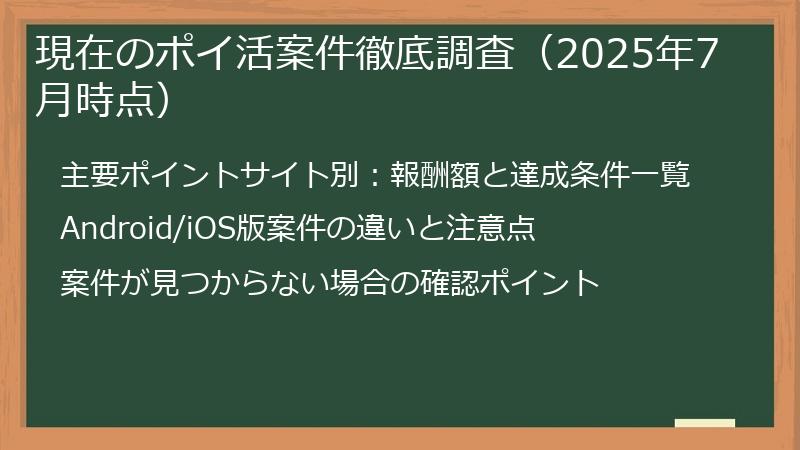 現在のポイ活案件徹底調査（2025年7月時点）

主要ポイントサイト別：報酬額と達成条件一覧

Android/iOS版案件の違いと注意点

案件が見つからない場合の確認ポイント